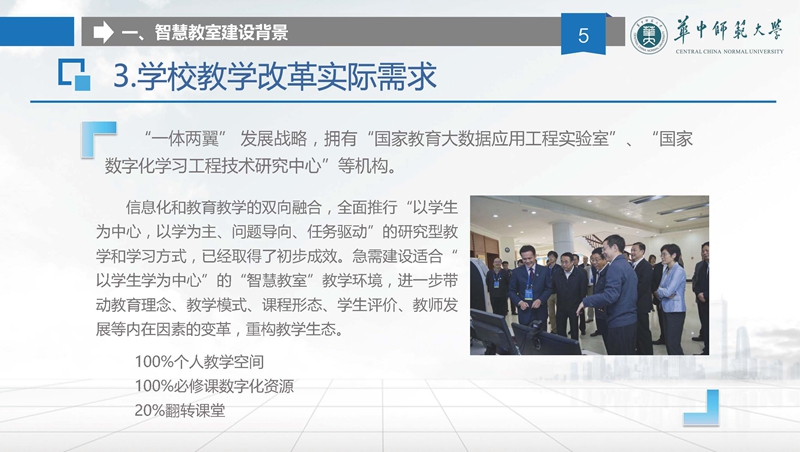 一、智慧教室建设背景

5

華中師範大學
CENTRAL CHINA NORMAL UNIVERSITY

3.学校教学改革实际需求

“一体两翼” 发展战略，拥有“国家教育大数据应用工程实验室”、“国家数字化学习工程技术研究中心”等机构。

信息化和教育教学的双向融合，全面推行“以学生为中心，以学为主、问题导向、任务驱动”的研究型教学和学习方式，已经取得了初步成效。急需建设适合“以学生学为中心”的“智慧教室”教学环境，进一步带动教育理念、教学模式、课程形态、学生评价、教师发展等内在因素的变革，重构教学生态。

100%个人教学空间
100%必修课数字化资源
20%翻转课堂